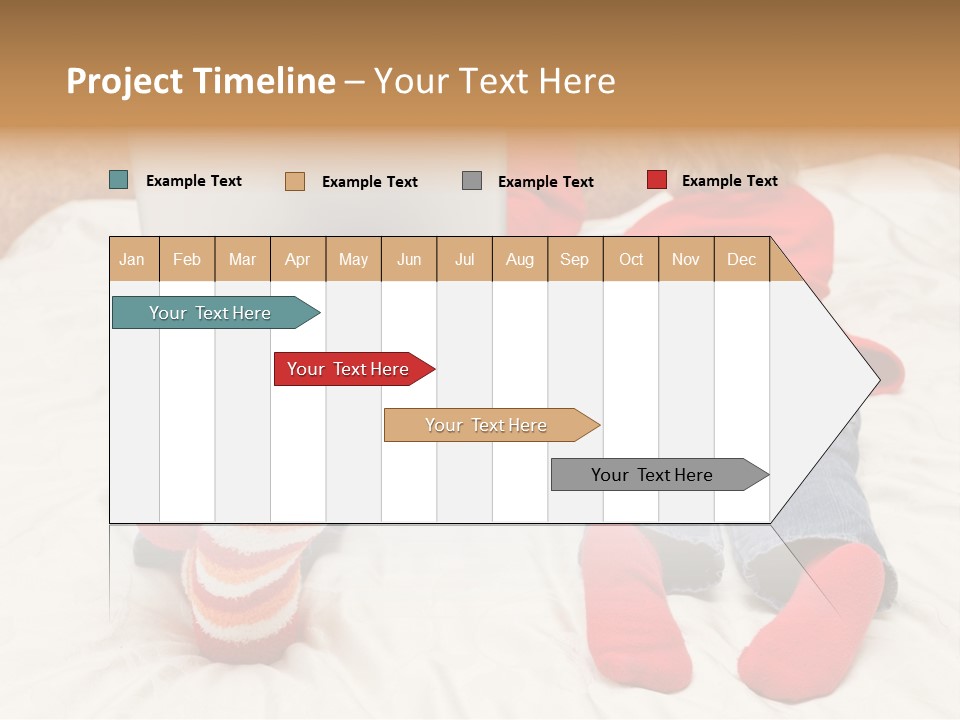 Project Timeline – Your Text Here

Example Text Example Text Example Text Example Text

| Jan | Feb | Mar | Apr | May | Jun | Jul | Aug | Sep | Oct | Nov | Dec |
|---|---|---|---|---|---|---|---|---|---|---|---|

Your Text Here

Your Text Here

Your Text Here

Your Text Here